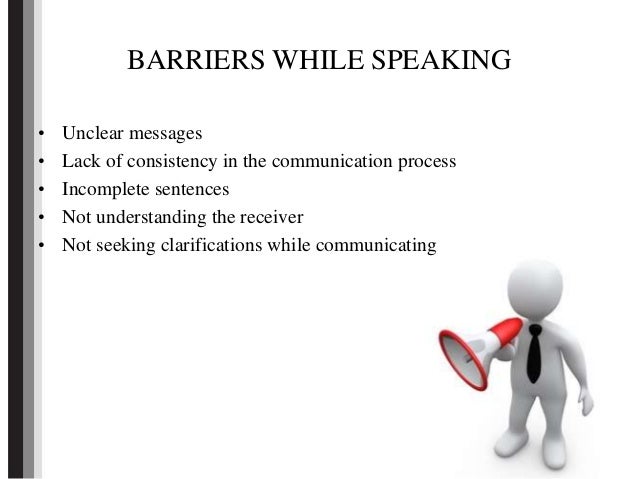 BARRIERS WHILE SPEAKING

• Unclear messages
• Lack of consistency in the communication process
• Incomplete sentences
• Not understanding the receiver
• Not seeking clarifications while communicating